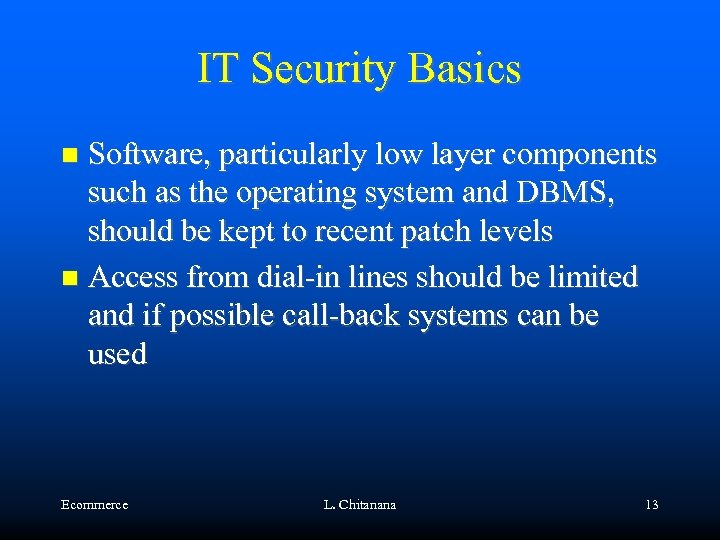 IT Security Basics

Software, particularly low layer components such as the operating system and DBMS, should be kept to recent patch levels

Access from dial-in lines should be limited and if possible call-back systems can be used

Ecommerce

L. Chitanana

13